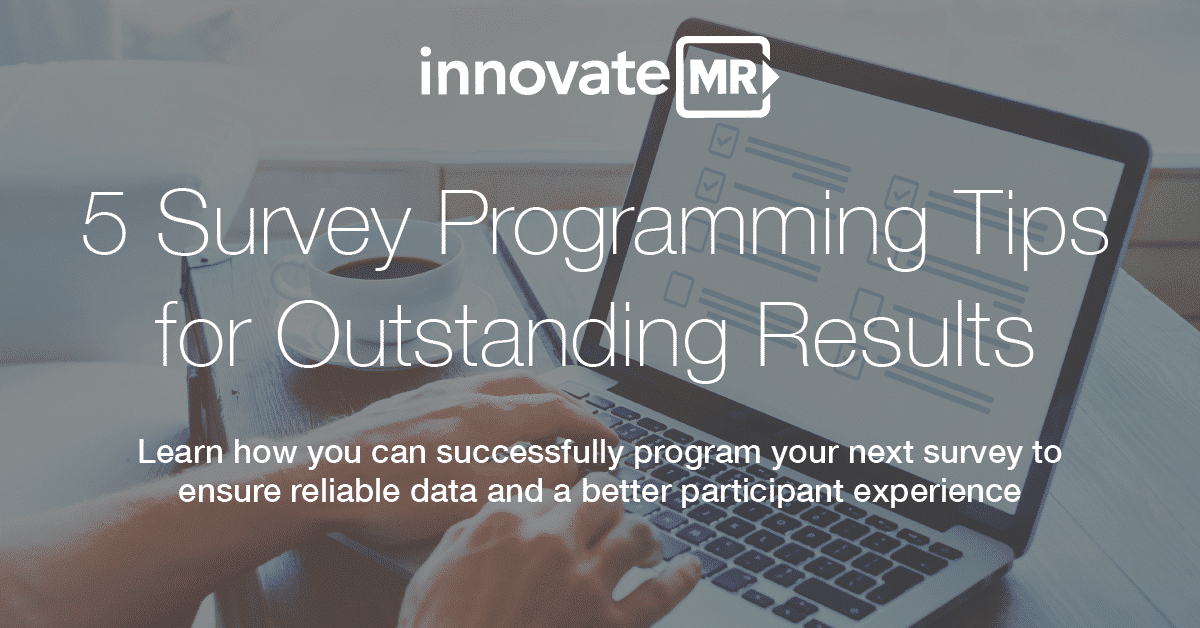 innovate MR

5 Survey Programming Tips for Outstanding Results

Learn how you can successfully program your next survey to ensure reliable data and a better participant experience